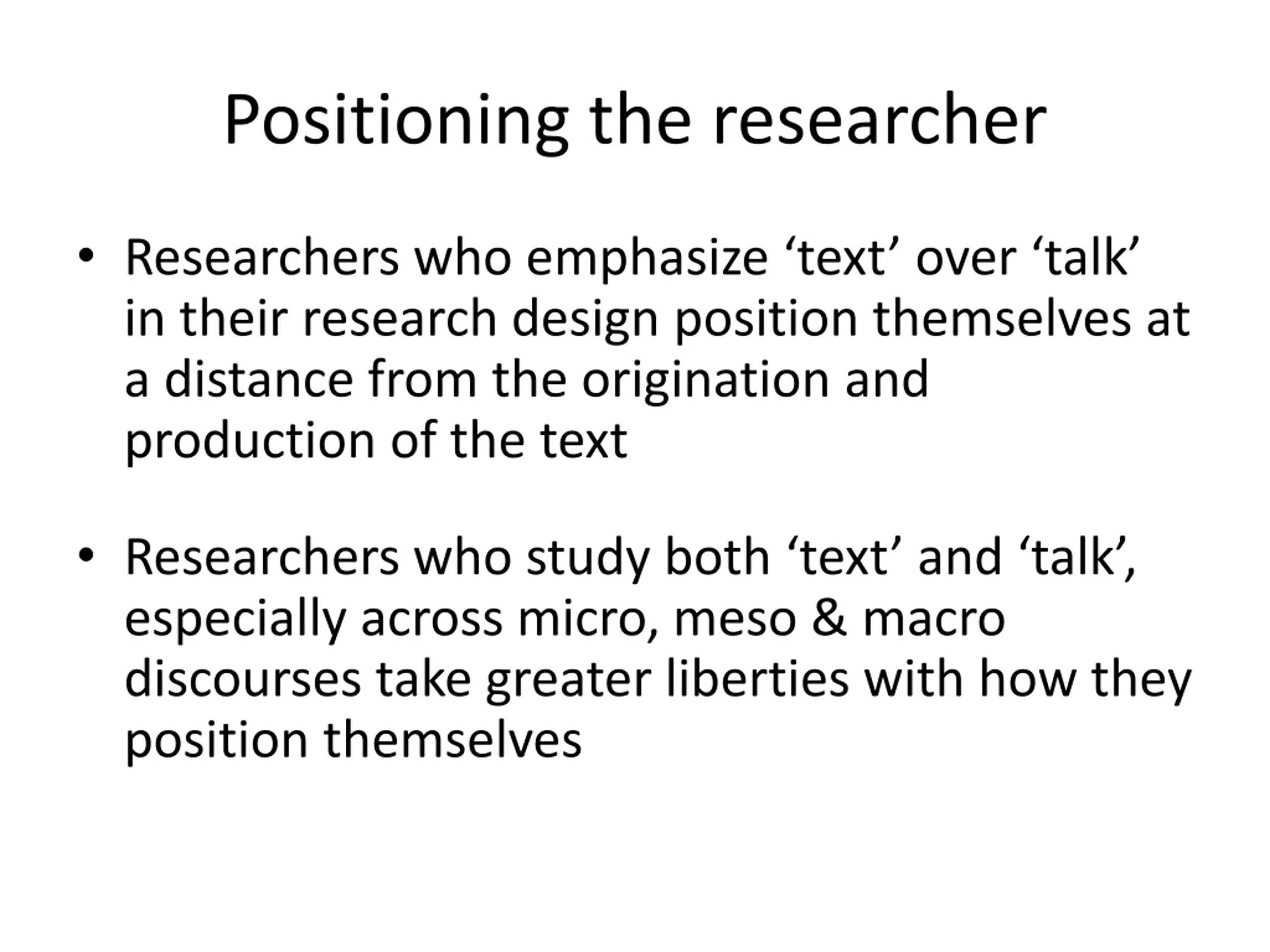 Positioning the researcher

• Researchers who emphasize ‘text’ over ‘talk’ in their research design position themselves at a distance from the origination and production of the text

• Researchers who study both ‘text’ and ‘talk’, especially across micro, meso & macro discourses take greater liberties with how they position themselves